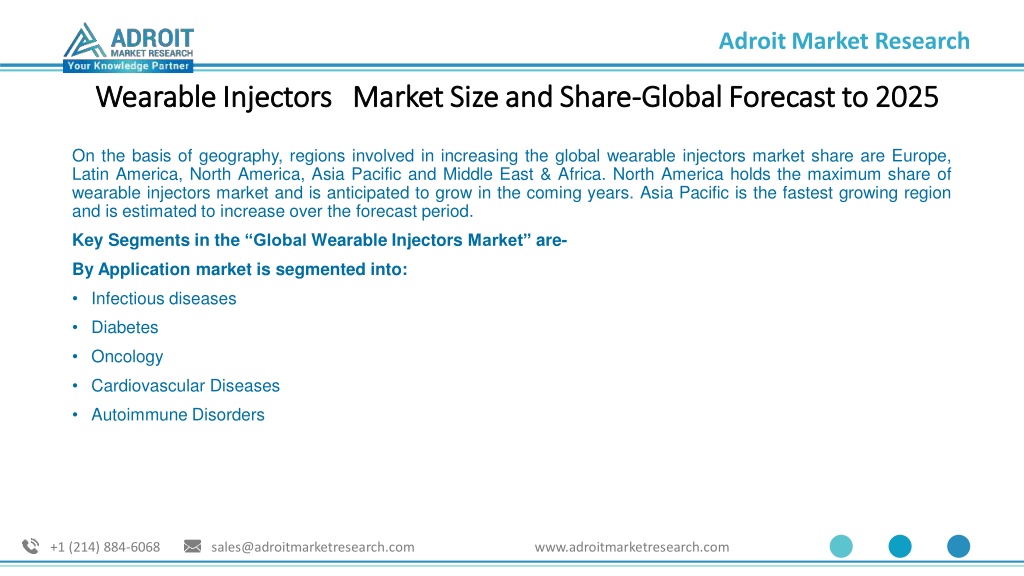 ADROIT
MARKET RESEARCH
Your Knowledge Partner

Adroit Market Research

Wearable Injectors Market Size and Share-Global Forecast to 2025

On the basis of geography, regions involved in increasing the global wearable injectors market share are Europe, Latin America, North America, Asia Pacific and Middle East & Africa. North America holds the maximum share of wearable injectors market and is anticipated to grow in the coming years. Asia Pacific is the fastest growing region and is estimated to increase over the forecast period.

Key Segments in the “Global Wearable Injectors Market” are-

By Application market is segmented into:

• Infectious diseases
• Diabetes
• Oncology
• Cardiovascular Diseases
• Autoimmune Disorders

+1 (214) 884-6068 sales@adroitmarketresearch.com www.adroitmarketresearch.com